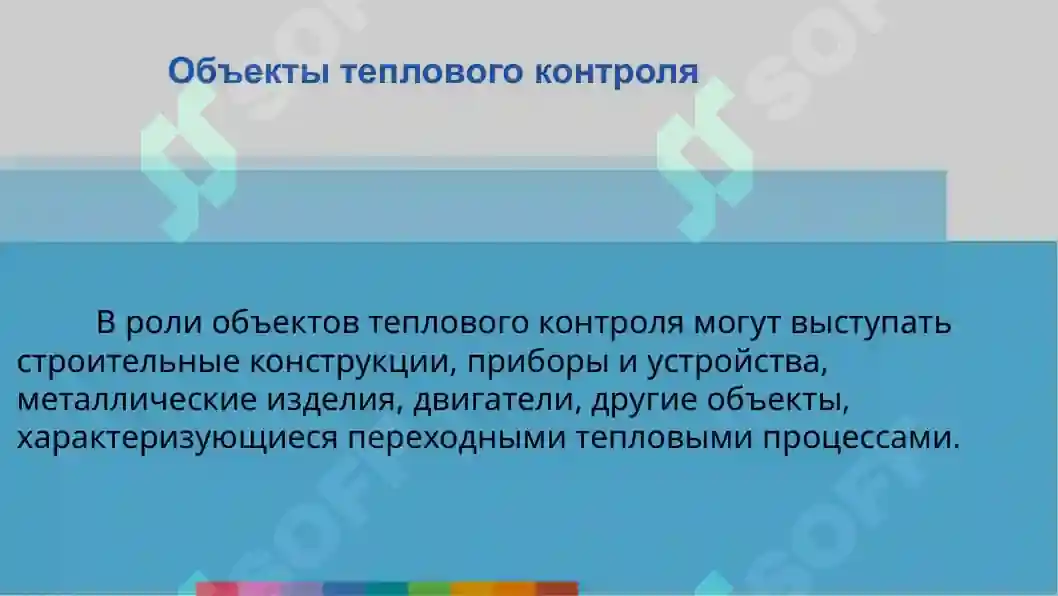 Объекты теплового контроля

В роли объектов теплового контроля могут выступать строительные конструкции, приборы и устройства, металлические изделия, двигатели, другие объекты, характеризующиеся переходными тепловыми процессами.